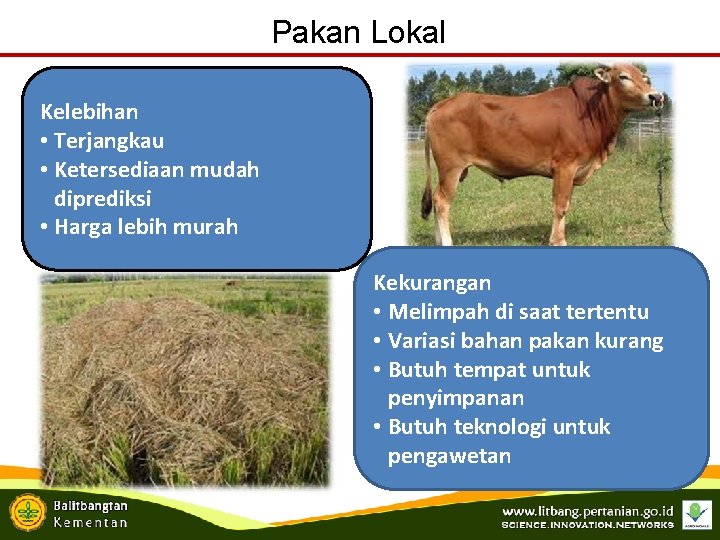 Pakan Lokal

Kelebihan
• Terjangkau
• Ketersediaan mudah diprediksi
• Harga lebih murah

Kekurangan
• Melimpah di saat tertentu
• Variasi bahan pakan kurang
• Butuh tempat untuk penyimpanan
• Butuh teknologi untuk pengawetan

Balitbangtan
Kementan

www.litbang.pertanian.go.id
SCIENCE.INNOVATION.NETWORKS